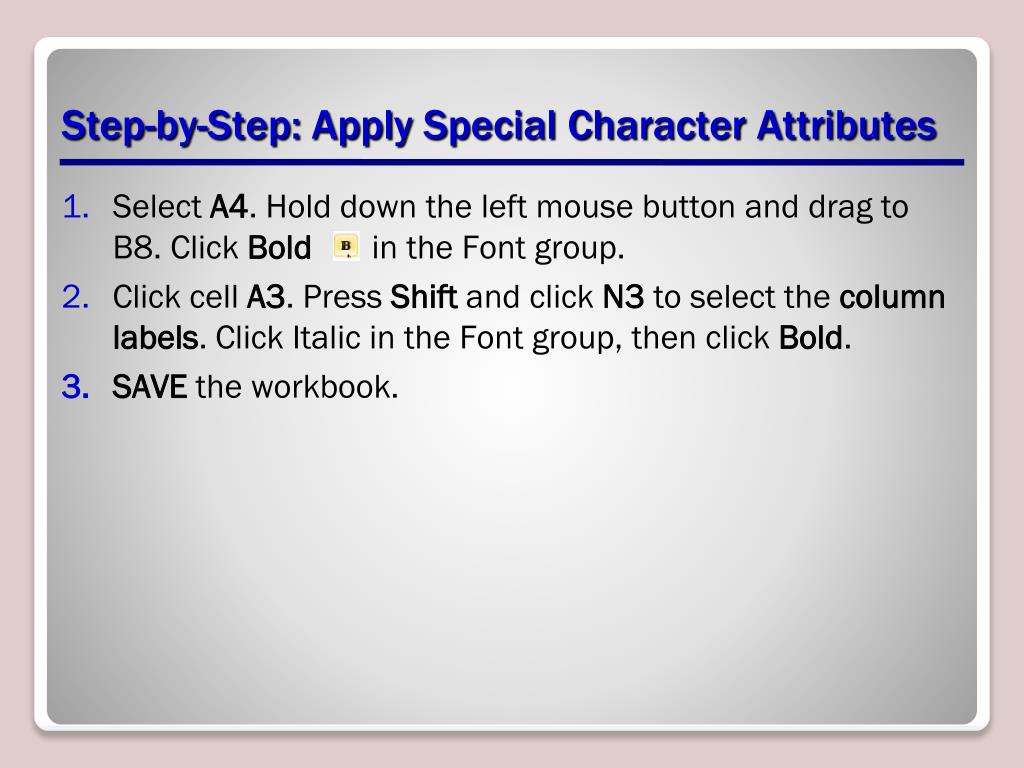 Step-by-Step: Apply Special Character Attributes

1. Select A4. Hold down the left mouse button and drag to B8. Click Bold B in the Font group.
2. Click cell A3. Press Shift and click N3 to select the column labels. Click Italic in the Font group, then click Bold.
3. SAVE the workbook.